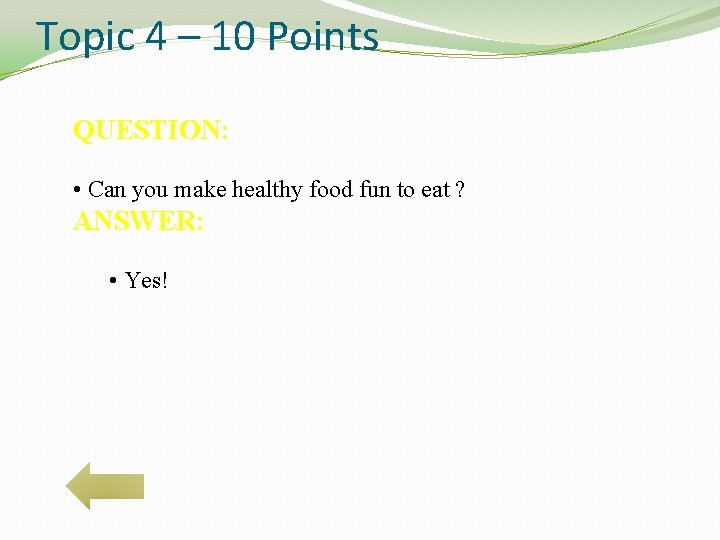 Topic 4 – 10 Points

QUESTION:

• Can you make healthy food fun to eat ?

ANSWER:

• Yes!